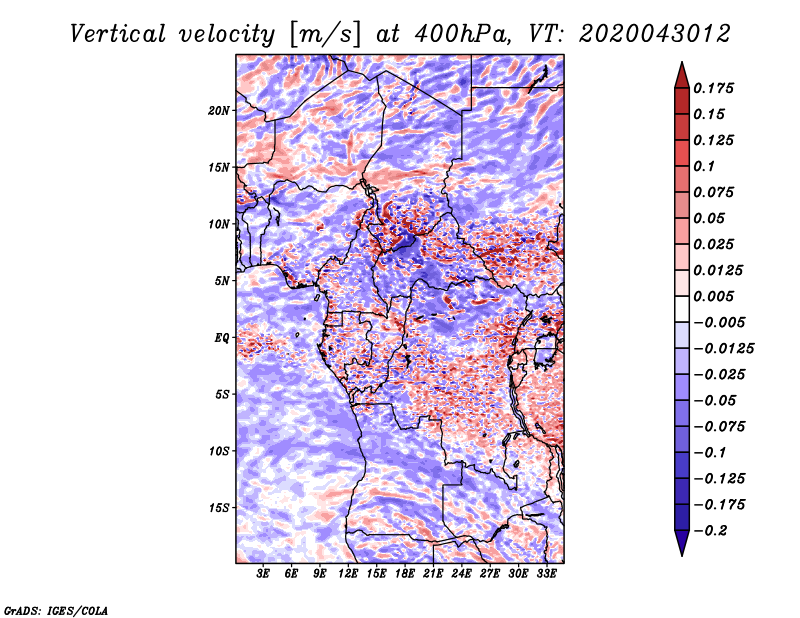 Vertical velocity [m/s] at 400hPa, VT: 2020043012

20N
15N
10N
5N
EQ
5S
10S
15S

3E 6E 9E 12E 15E 18E 21E 24E 27E 30E 33E

0.175
0.15
0.125
0.1
0.075
0.05
0.025
0.0125
0.005
−0.005
−0.0125
−0.025
−0.05
−0.075
−0.1
−0.125
−0.175
−0.2

GrADS: IGES/COLA